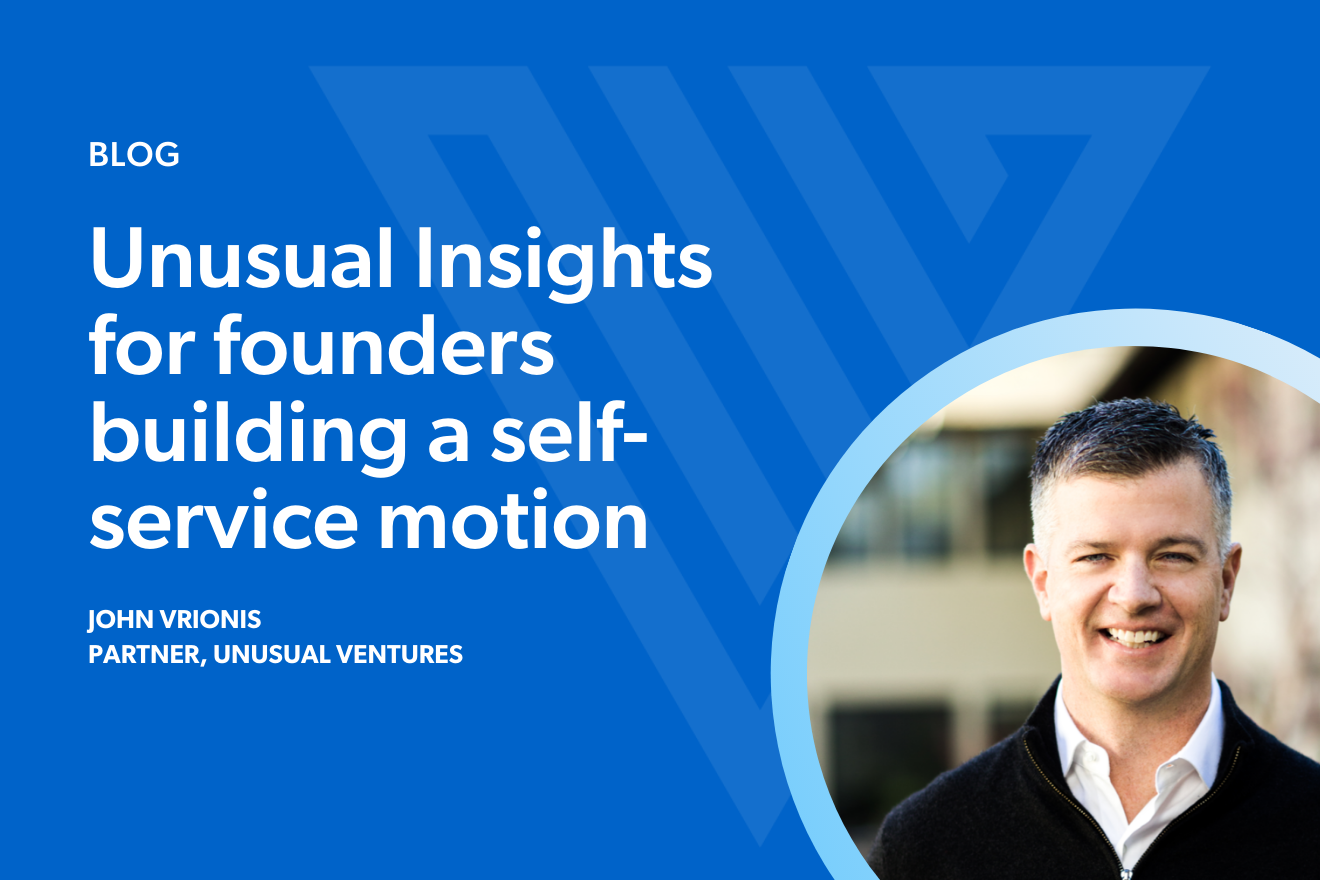 BLOG

Unusual Insights for founders building a self-service motion

JOHN VRIONIS
PARTNER, UNUSUAL VENTURES